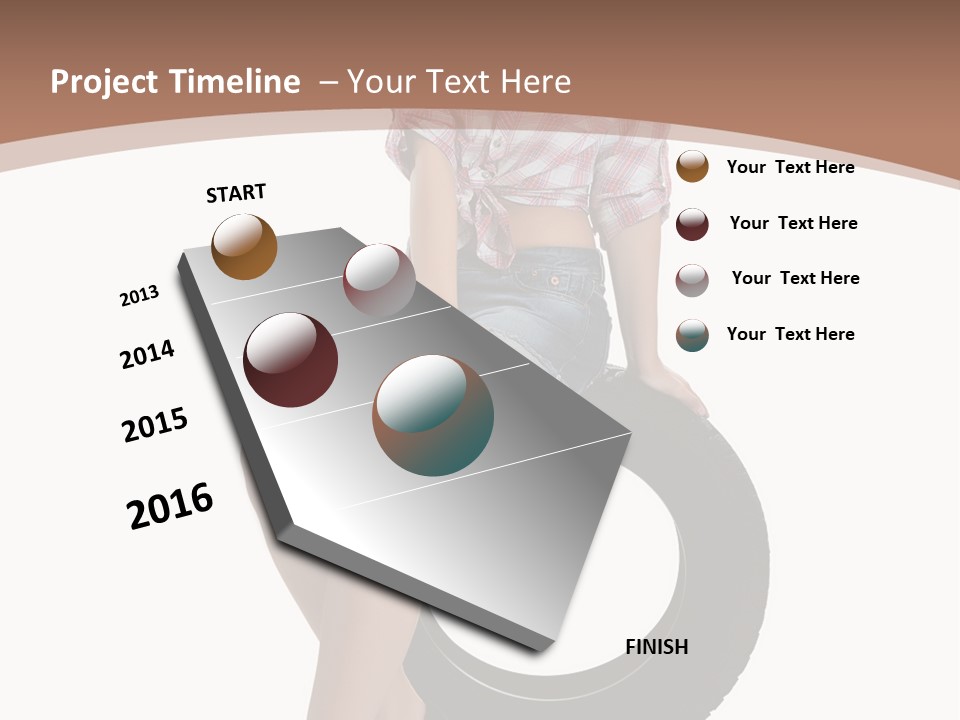 Project Timeline – Your Text Here

START

2013

2014

2015

2016

FINISH

Your Text Here

Your Text Here

Your Text Here

Your Text Here